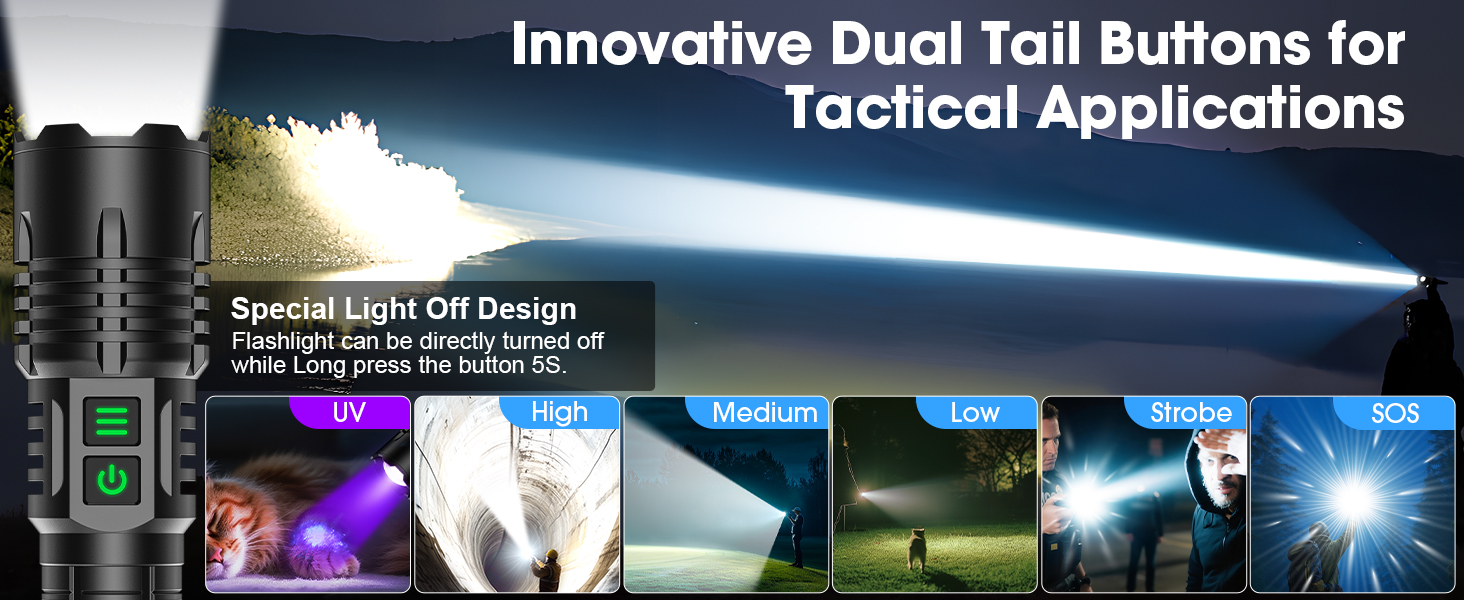 Innovative Dual Tail Buttons for Tactical Applications

Special Light Off Design
Flashlight can be directly turned off while Long press the button 5S.

UV

High

Medium

Low

Strobe

SOS